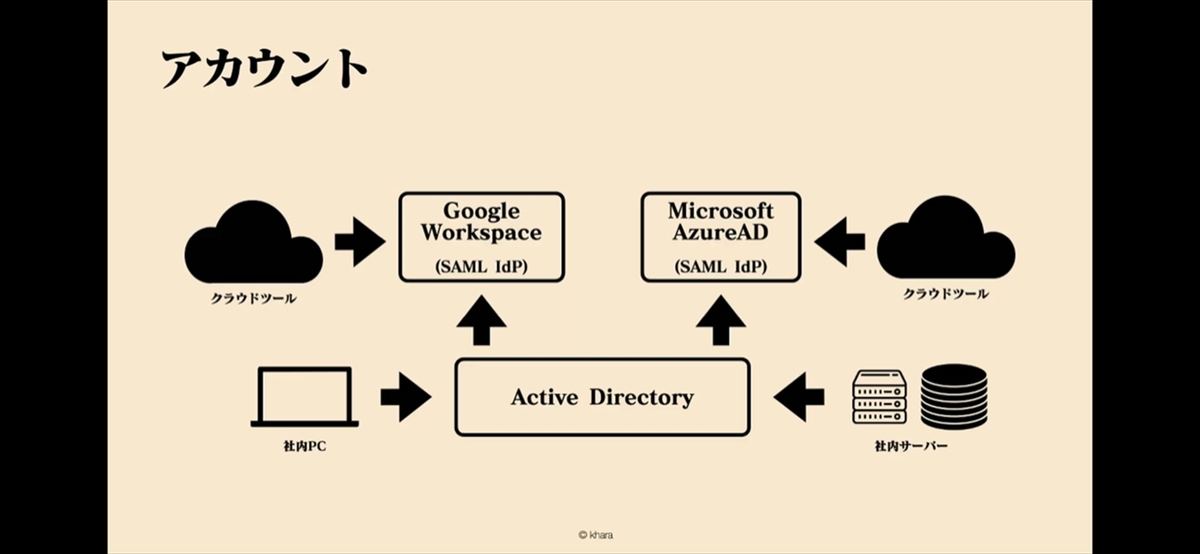 アカウント

クラウドツール

Google Workspace
(SAML IdP)

Microsoft AzureAD
(SAML IdP)

クラウドツール

社内PC

Active Directory

社内サーバー

© khara